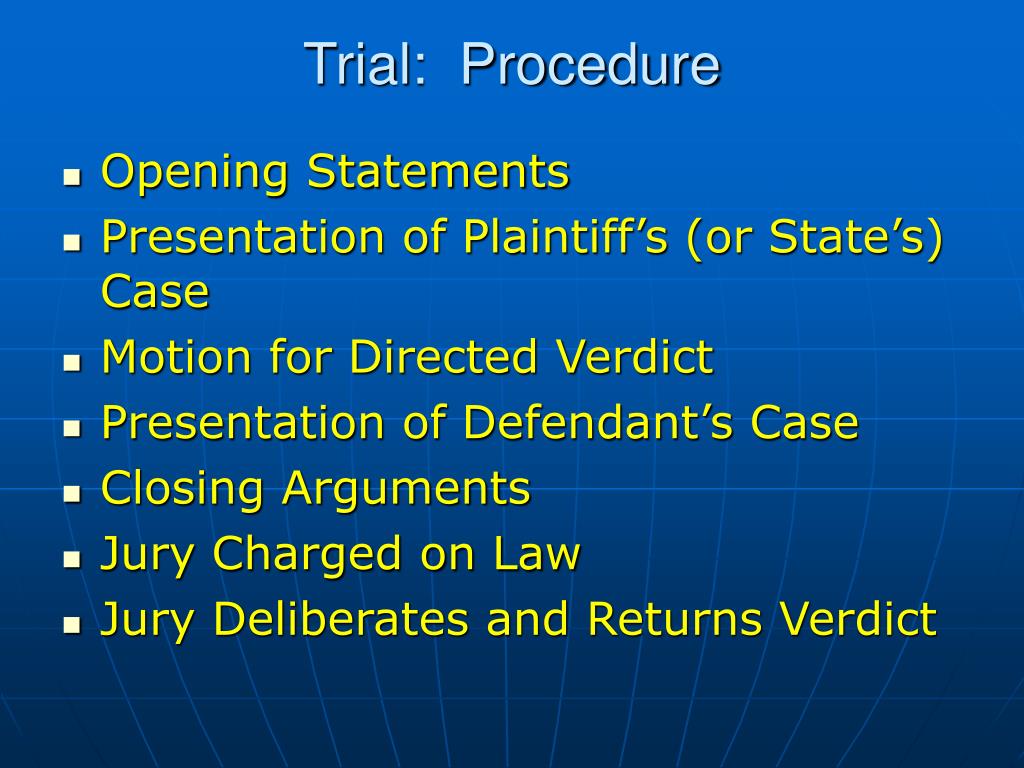 Trial: Procedure

- Opening Statements
- Presentation of Plaintiff’s (or State’s) Case
- Motion for Directed Verdict
- Presentation of Defendant’s Case
- Closing Arguments
- Jury Charged on Law
- Jury Deliberates and Returns Verdict